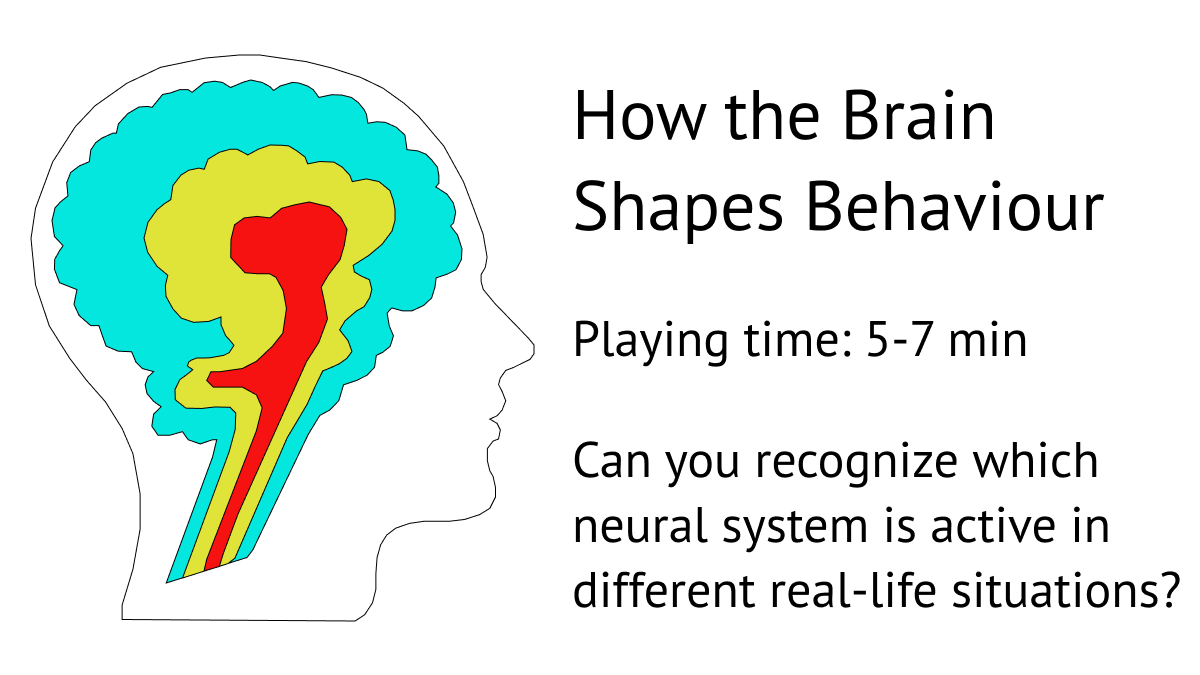 How the Brain Shapes Behaviour

Playing time: 5-7 min

Can you recognize which neural system is active in different real-life situations?